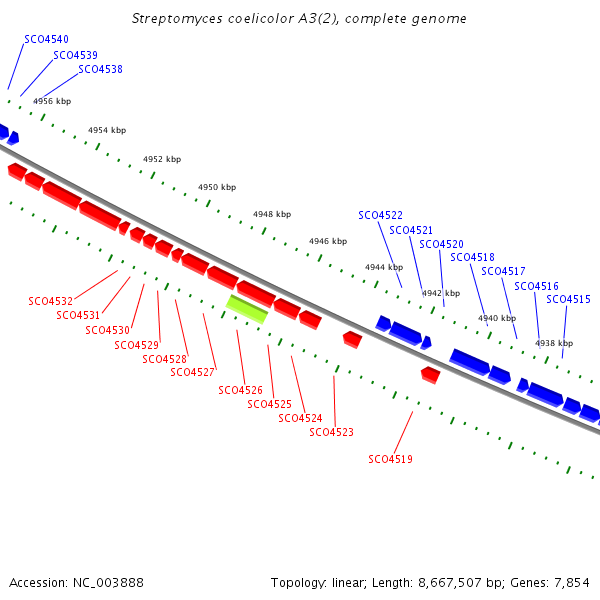 Streptomyces coelicolor A3(2), complete genome

SCO4540
SCO4539
SCO4538
4956 kbp
4954 kbp
4952 kbp
4950 kbp
4948 kbp
4946 kbp
4944 kbp
4942 kbp
4940 kbp
4938 kbp
SCO4522
SCO4521
SCO4520
SCO4518
SCO4517
SCO4516
SCO4515
SCO4532
SCO4531
SCO4530
SCO4529
SCO4528
SCO4527
SCO4526
SCO4525
SCO4524
SCO4523
SCO4519

Accession: NC_003888

Topology: linear; Length: 8,667,507 bp; Genes: 7,854